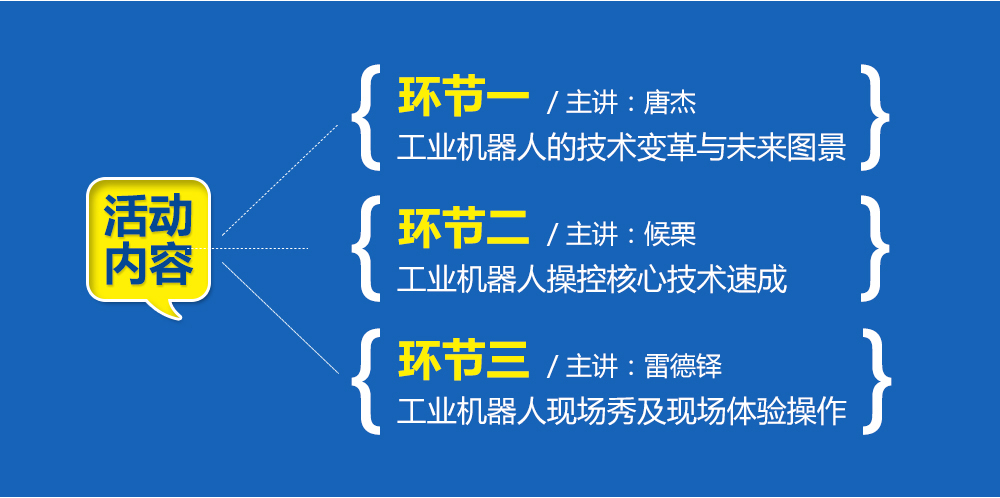 活动内容

环节一 / 主讲：唐杰
工业机器人的技术变革与未来图景

环节二 / 主讲：候栗
工业机器人操控核心技术速成

环节三 / 主讲：雷德铎
工业机器人现场秀及现场体验操作